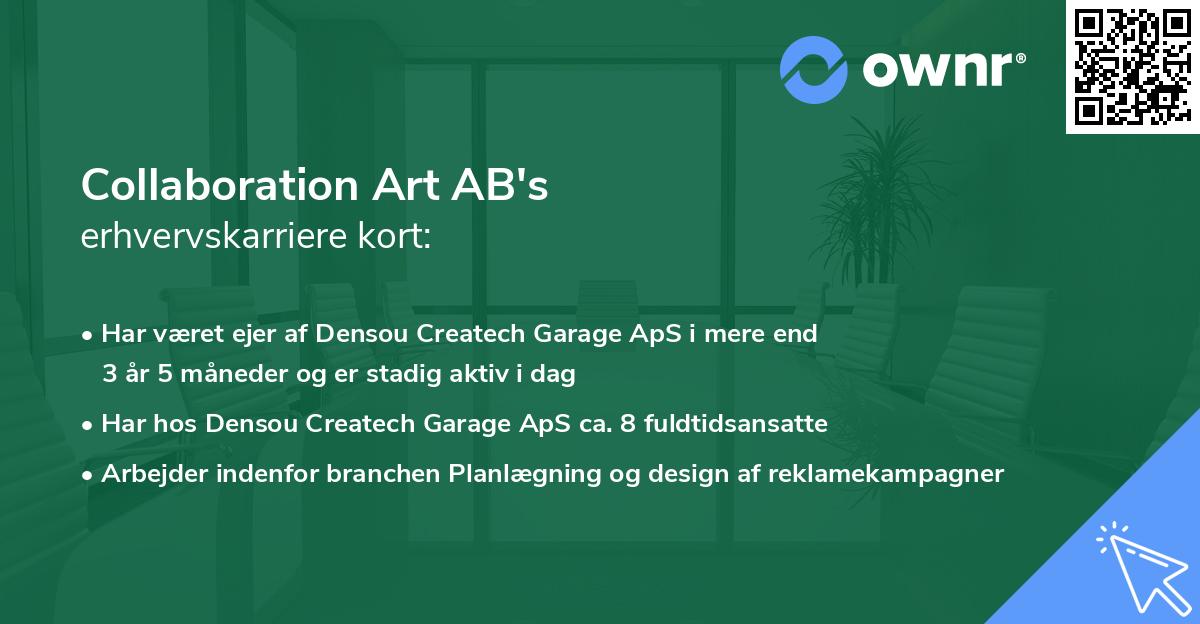 ownr®

Collaboration Art AB's
erhvervskarriere kort:

• Har været ejer af Densou Createch Garage ApS i mere end 3 år 5 måneder og er stadig aktiv i dag
• Har hos Densou Createch Garage ApS ca. 8 fuldtidsansatte
• Arbejder indenfor branchen Planlægning og design af reklamekampagner